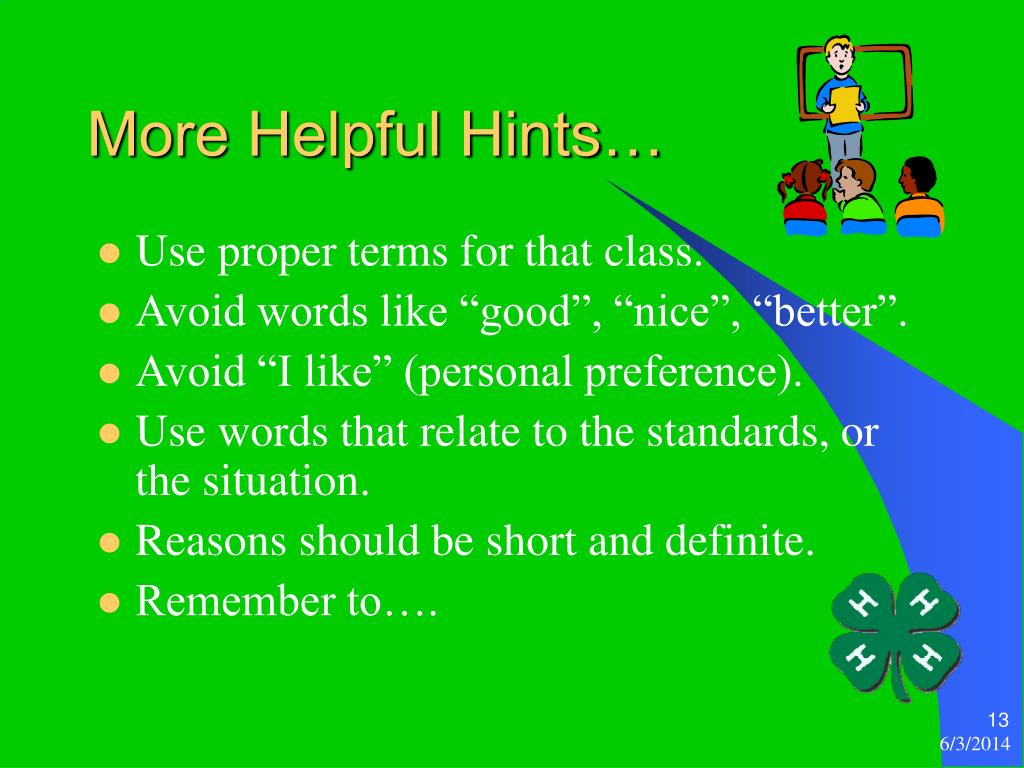 More Helpful Hints…

- Use proper terms for that class.
- Avoid words like “good”, “nice”, “better”.
- Avoid “I like” (personal preference).
- Use words that relate to the standards, or the situation.
- Reasons should be short and definite.
- Remember to….

H H H H

13
6/3/2014